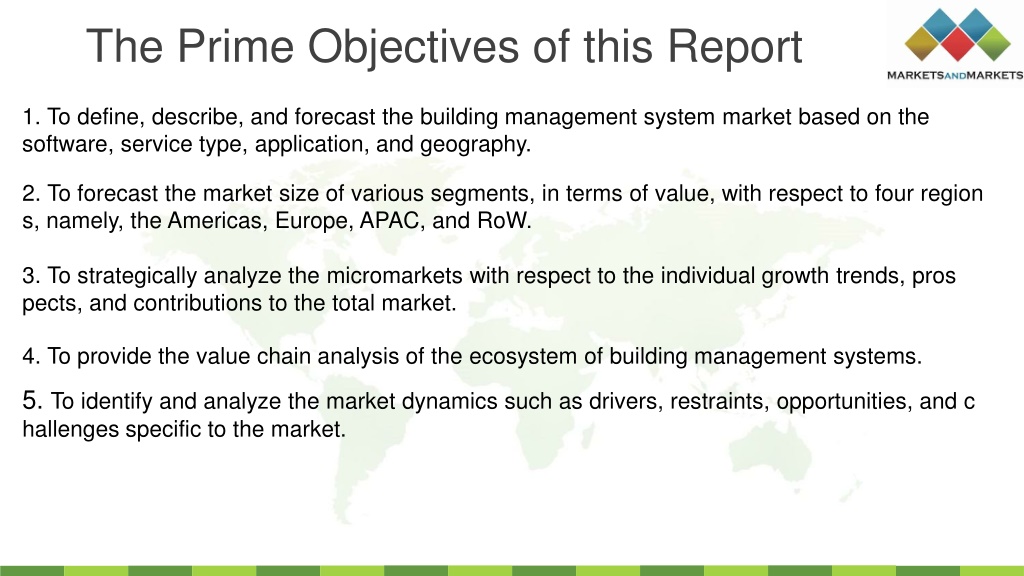 The Prime Objectives of this Report

MARKETSANDMARKETS

1. To define, describe, and forecast the building management system market based on the software, service type, application, and geography.

2. To forecast the market size of various segments, in terms of value, with respect to four region s, namely, the Americas, Europe, APAC, and RoW.

3. To strategically analyze the micromarkets with respect to the individual growth trends, pros pects, and contributions to the total market.

4. To provide the value chain analysis of the ecosystem of building management systems.

5. To identify and analyze the market dynamics such as drivers, restraints, opportunities, and c hallenges specific to the market.